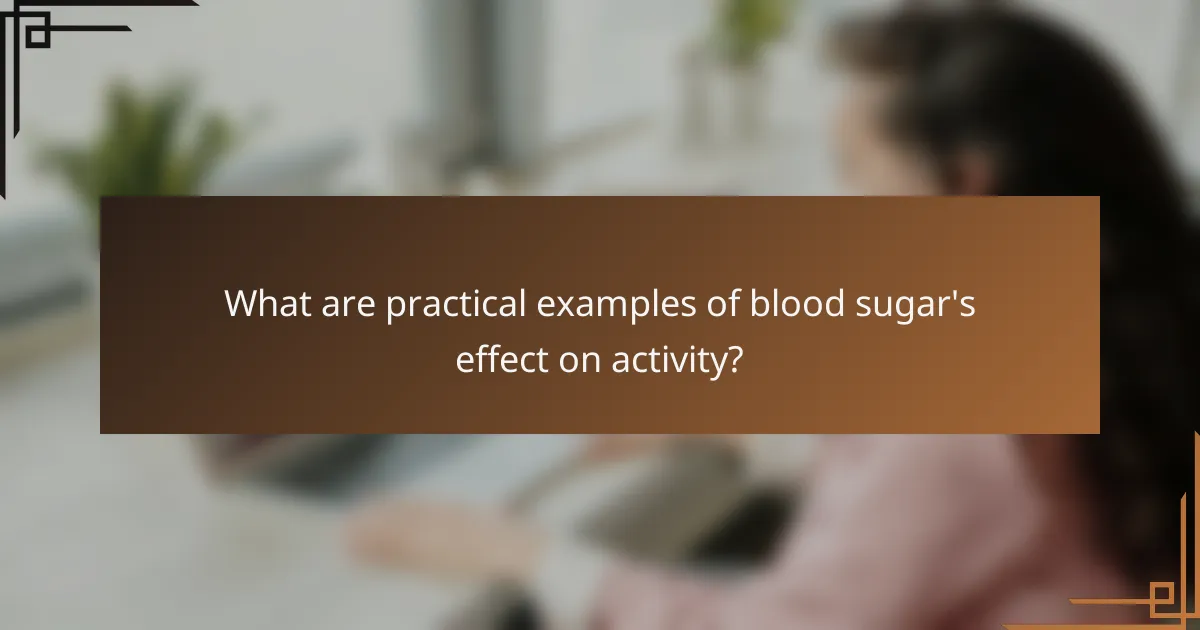 What are practical examples of blood sugar's effect on activity?